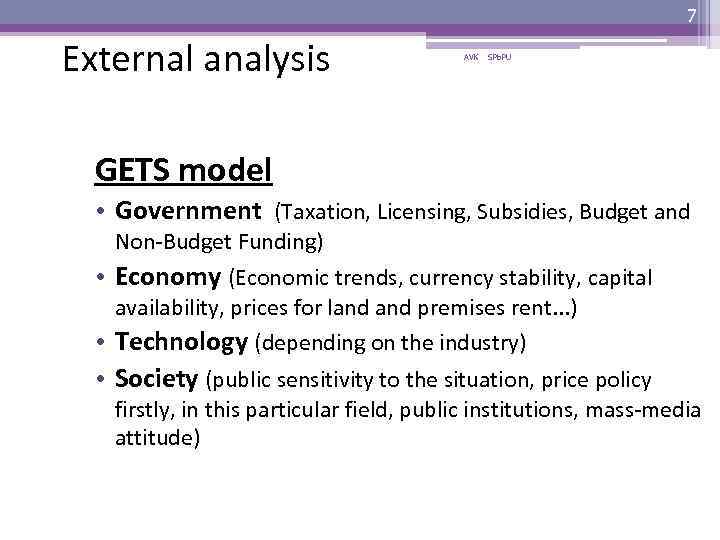 7

External analysis

AVK SPbPU

GETS model

• Government (Taxation, Licensing, Subsidies, Budget and Non-Budget Funding)
• Economy (Economic trends, currency stability, capital availability, prices for land and premises rent…)
• Technology (depending on the industry)
• Society (public sensitivity to the situation, price policy firstly, in this particular field, public institutions, mass-media attitude)